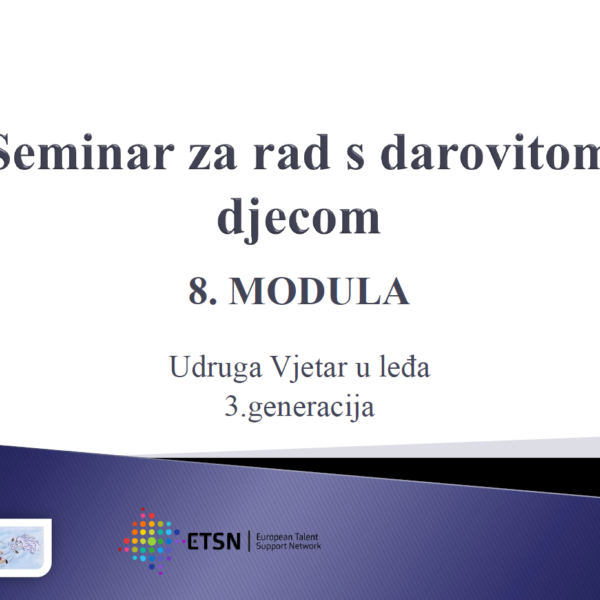 Seminar za rad s darovitom djecom

8. MODULA

Udruga Vjetar u leđa
3.generacija

ETSN | European Talent Support Network